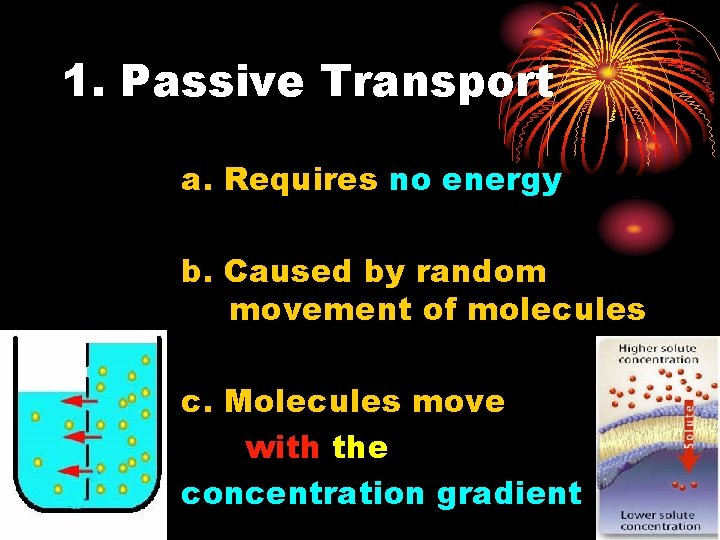 1. Passive Transport

a. Requires no energy

b. Caused by random movement of molecules

c. Molecules move with the concentration gradient

Higher solute concentration

Solute

Lower solute concentration